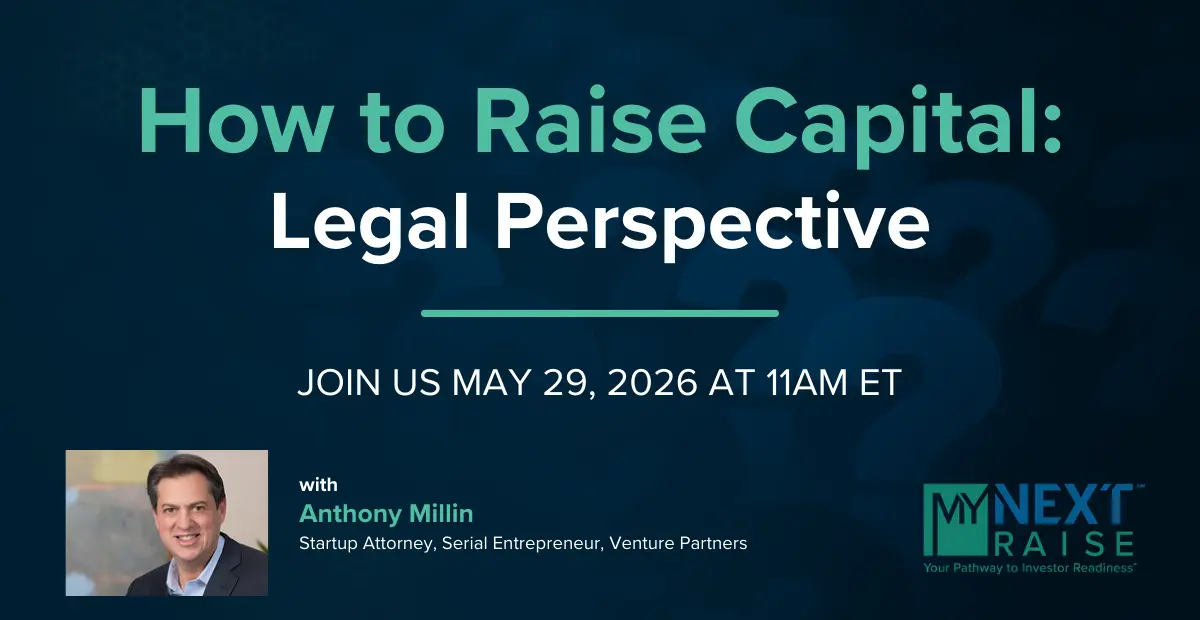 How to Raise Capital:
Legal Perspective

JOIN US MAY 29, 2026 AT 11AM ET

with
Anthony Millin
Startup Attorney, Serial Entrepreneur, Venture Partners

MY NEXT RAISE™
Your Pathway to Investor Readiness™